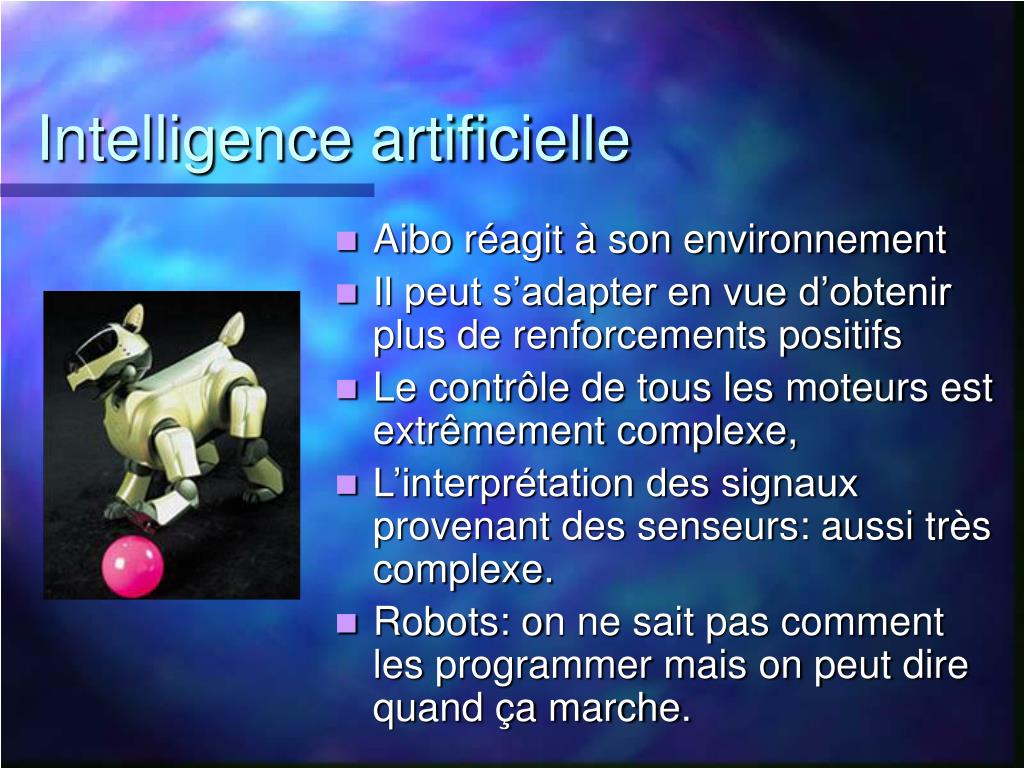 Intelligence artificielle

- Aibo réagit à son environnement
- Il peut s’adapter en vue d’obtenir plus de renforcements positifs
- Le contrôle de tous les moteurs est extrêmement complexe,
- L’interprétation des signaux provenant des senseurs: aussi très complexe.
- Robots: on ne sait pas comment les programmer mais on peut dire quand ça marche.